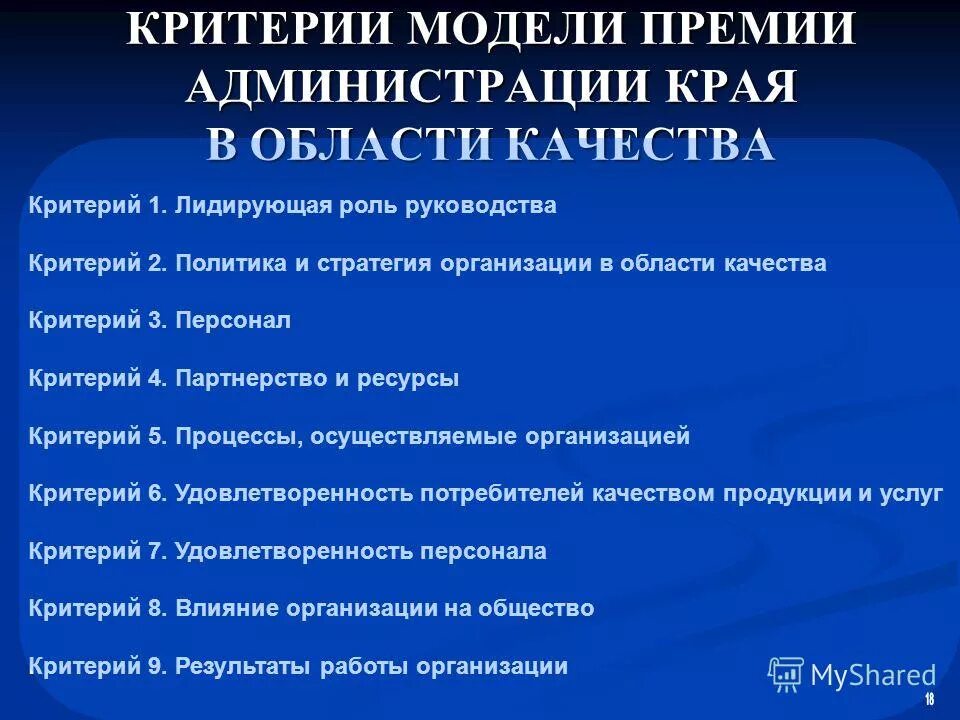 КРИТЕРИИ МОДЕЛИ ПРЕМИИ АДМИНИСТРАЦИИ КРАЯ В ОБЛАСТИ КАЧЕСТВА

Критерий 1. Лидирующая роль руководства

Критерий 2. Политика и стратегия организации в области качества

Критерий 3. Персонал

Критерий 4. Партнерство и ресурсы

Критерий 5. Процессы, осуществляемые организацией

Критерий 6. Удовлетворенность потребителей качеством продукции и услуг

Критерий 7. Удовлетворенность персонала

Критерий 8. Влияние организации на общество

Критерий 9. Результаты работы организации

MyShared

18